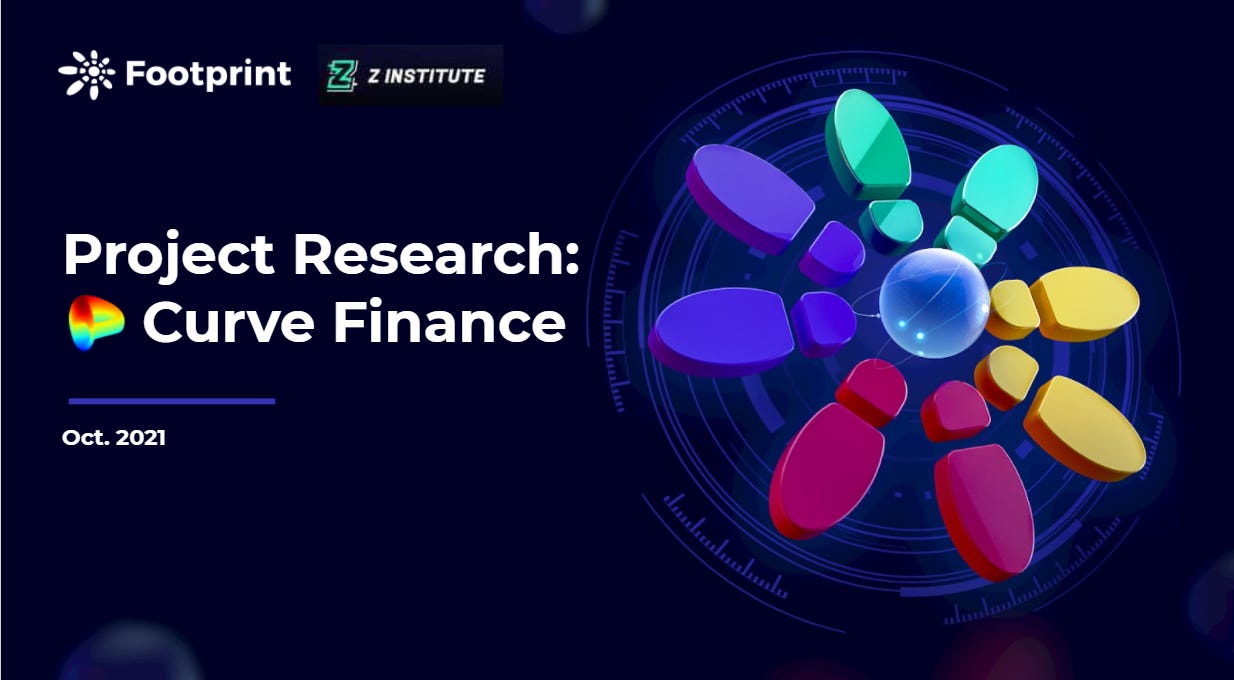 Footprint

Z INSTITUTE

Project Research:
Curve Finance

Oct. 2021